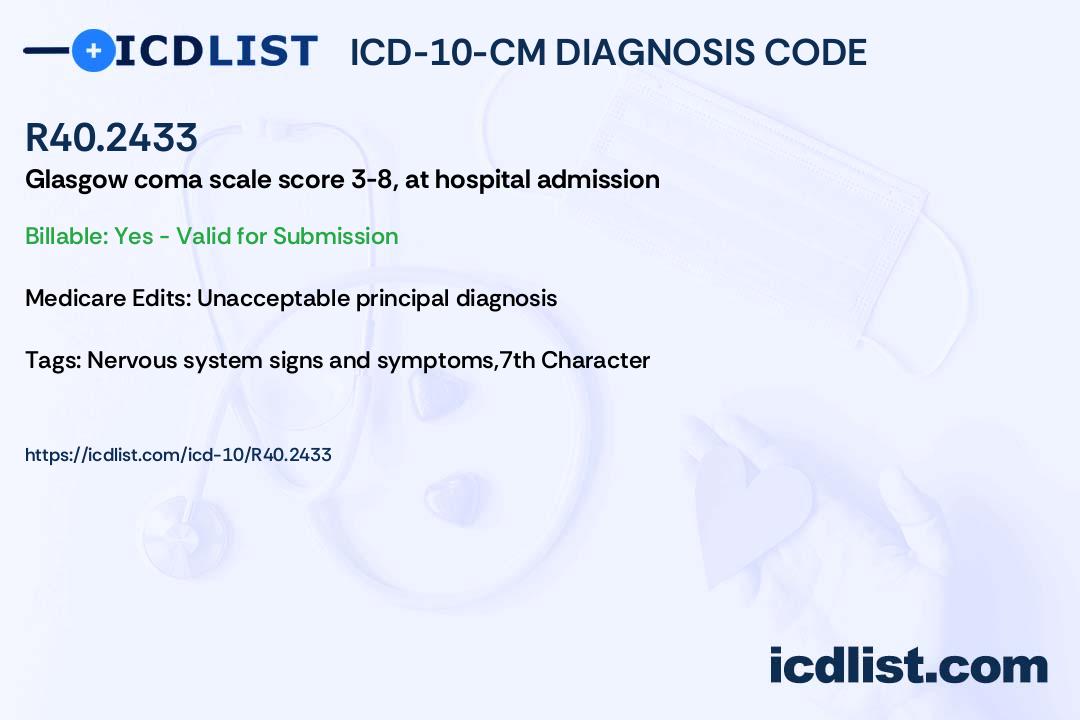 ICDLIST ICD-10-CM DIAGNOSIS CODE

R40.2433
Glasgow coma scale score 3-8, at hospital admission

Billable: Yes - Valid for Submission

Medicare Edits: Unacceptable principal diagnosis

Tags: Nervous system signs and symptoms,7th Character

https://icdlist.com/icd-10/R40.2433

icdlist.com